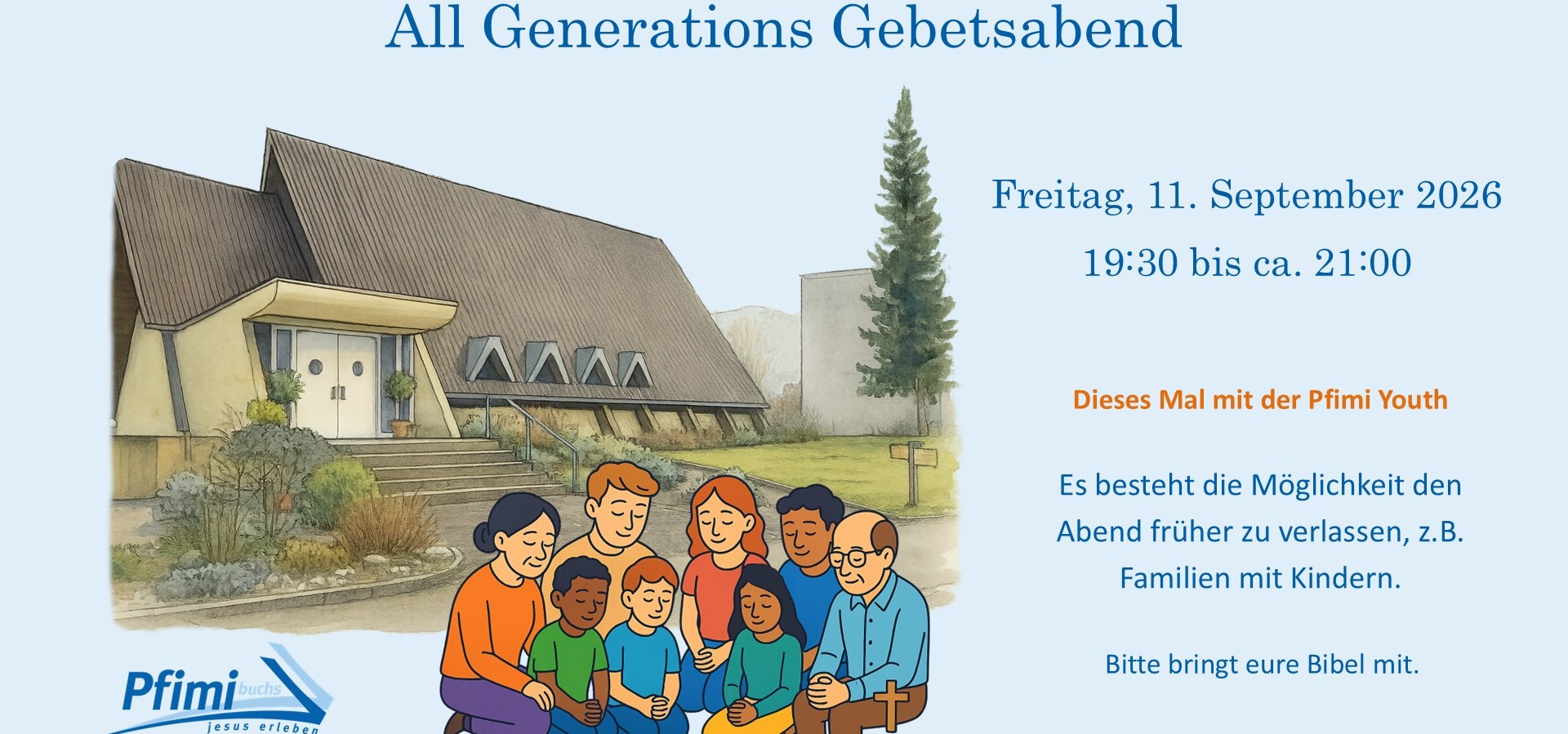 All Generations Gebetsabend

Freitag, 11. September 2026

19:30 bis ca. 21:00

Dieses Mal mit der Pfimi Youth

Es besteht die Möglichkeit den Abend früher zu verlassen, z.B. Familien mit Kindern.

Bitte bringt eure Bibel mit.

Pfimi buchs
jesus erleben